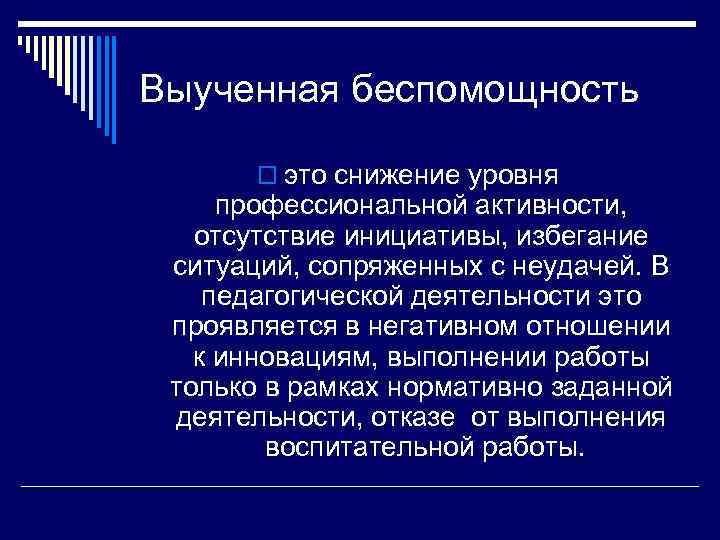 Выученная беспомощность

это снижение уровня профессиональной активности, отсутствие инициативы, избегание ситуаций, сопряженных с неудачей. В педагогической деятельности это проявляется в негативном отношении к инновациям, выполнении работы только в рамках нормативно заданной деятельности, отказе от выполнения воспитательной работы.